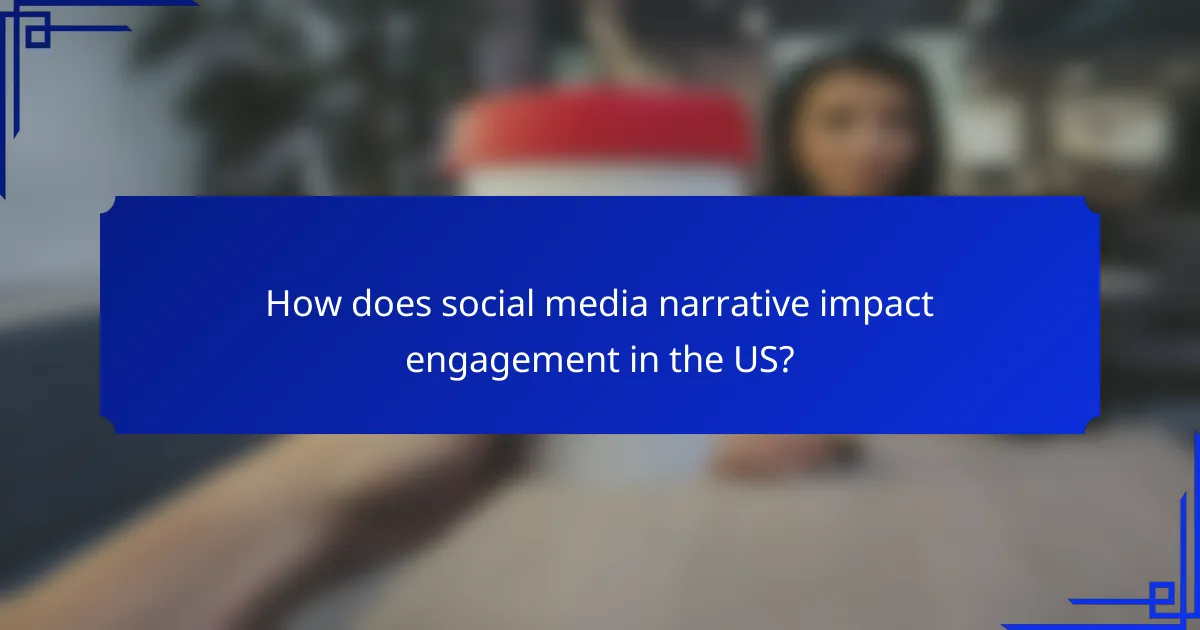 How does social media narrative impact engagement in the US?